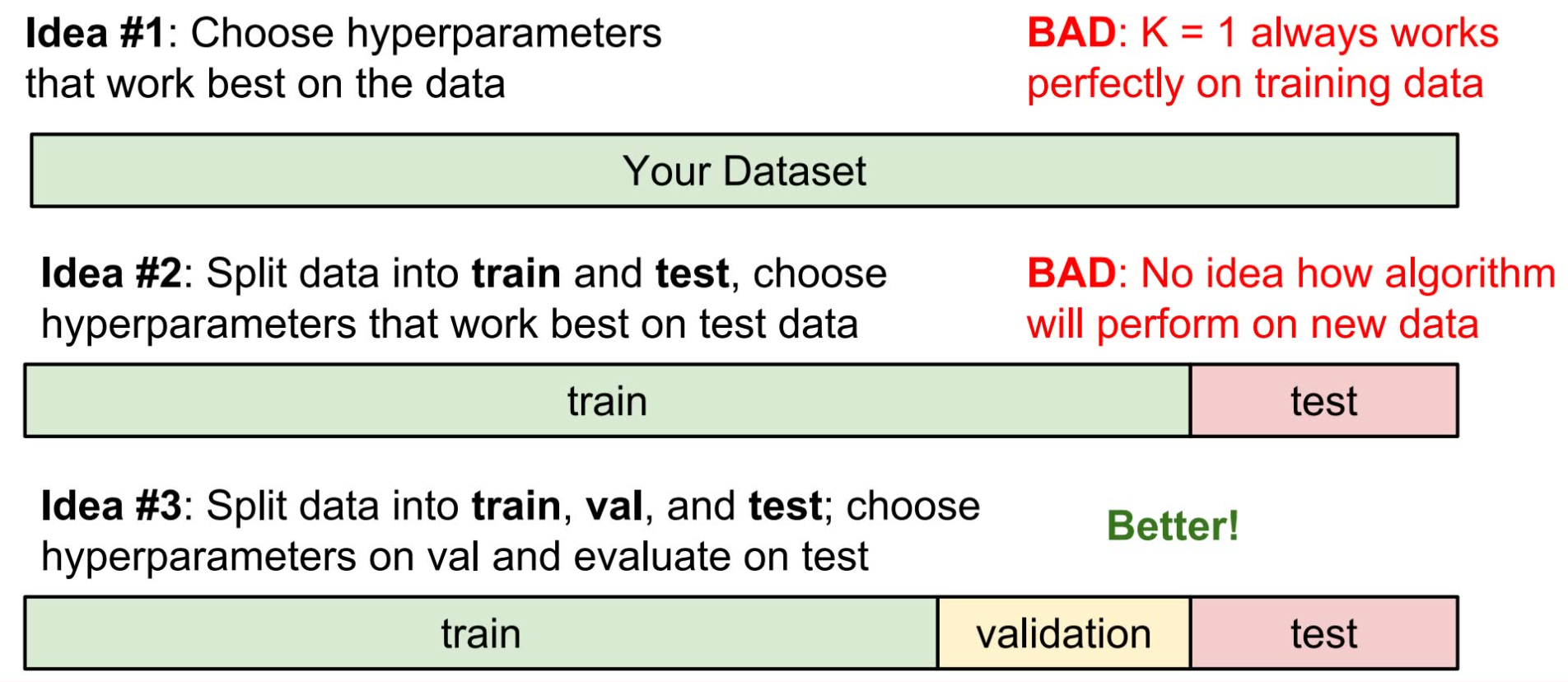 Idea #1: Choose hyperparameters that work best on the data

BAD: K = 1 always works perfectly on training data

Your Dataset

Idea #2: Split data into train and test, choose hyperparameters that work best on test data

BAD: No idea how algorithm will perform on new data

train

test

Idea #3: Split data into train, val, and test; choose hyperparameters on val and evaluate on test

Better!

train

validation

test